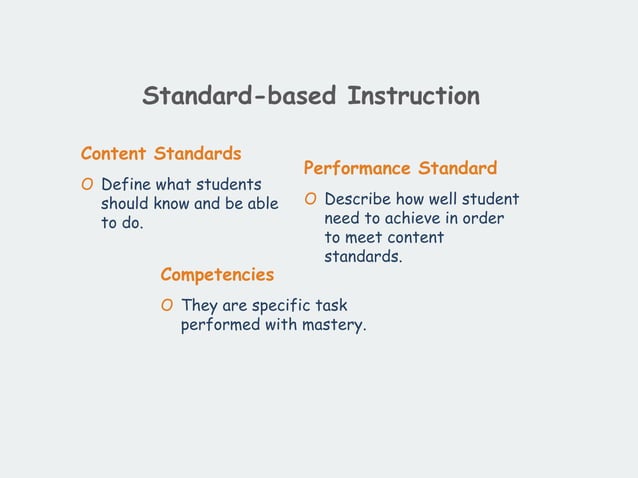 Standard-based Instruction

Content Standards

O Define what students should know and be able to do.

Performance Standard

O Describe how well student need to achieve in order to meet content standards.

Competencies

O They are specific task performed with mastery.